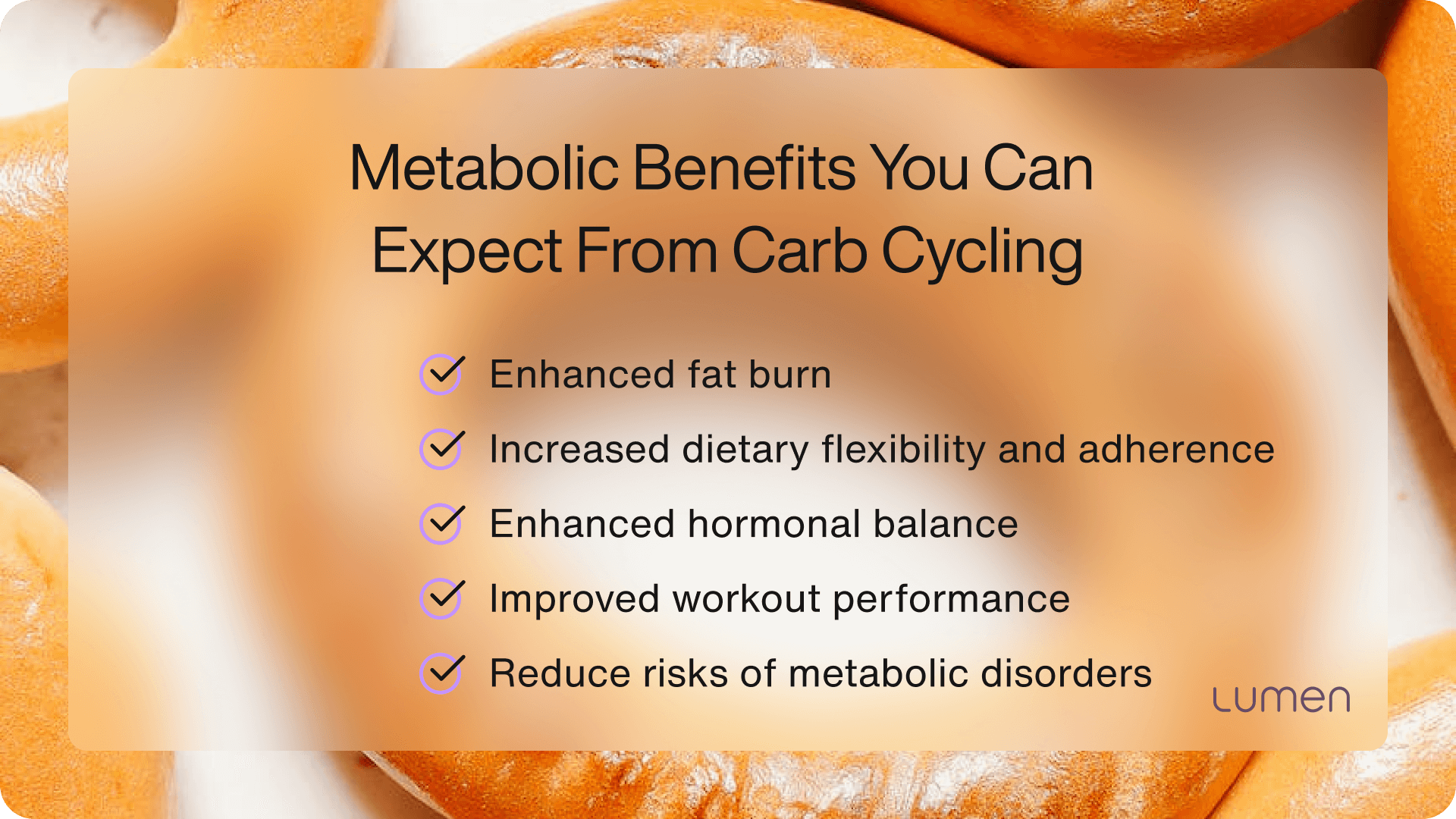 Metabolic Benefits You Can Expect From Carb Cycling

Enhanced fat burn

Increased dietary flexibility and adherence

Enhanced hormonal balance

Improved workout performance

Reduce risks of metabolic disorders

Lumen